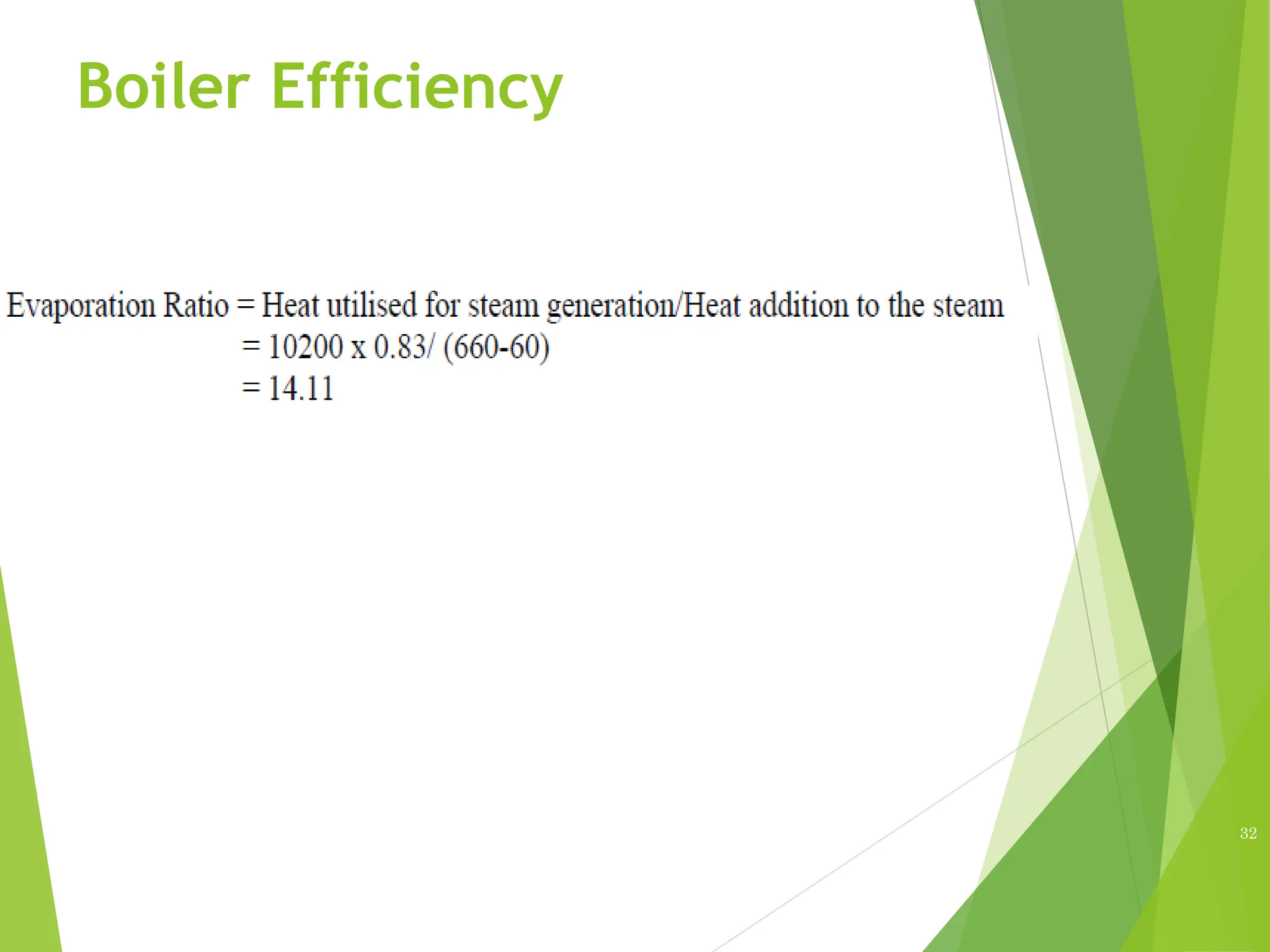 Boiler Efficiency

Evaporation Ratio = Heat utilised for steam generation/Heat addition to the steam
= 10200 x 0.83/ (660-60)
= 14.11

32